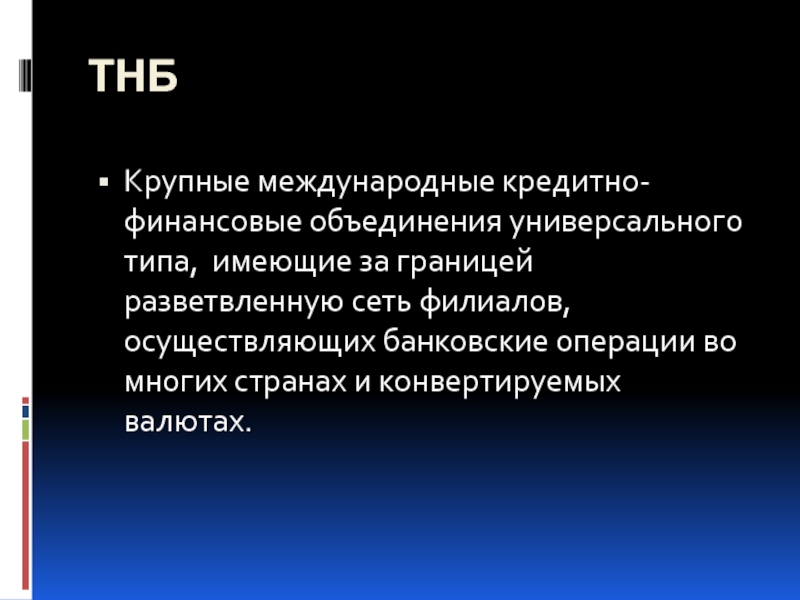 ТНБ

▪ Крупные международные кредитно-финансовые объединения универсального типа, имеющие за границей разветвленную сеть филиалов, осуществляющих банковские операции во многих странах и конвертируемых валютах.